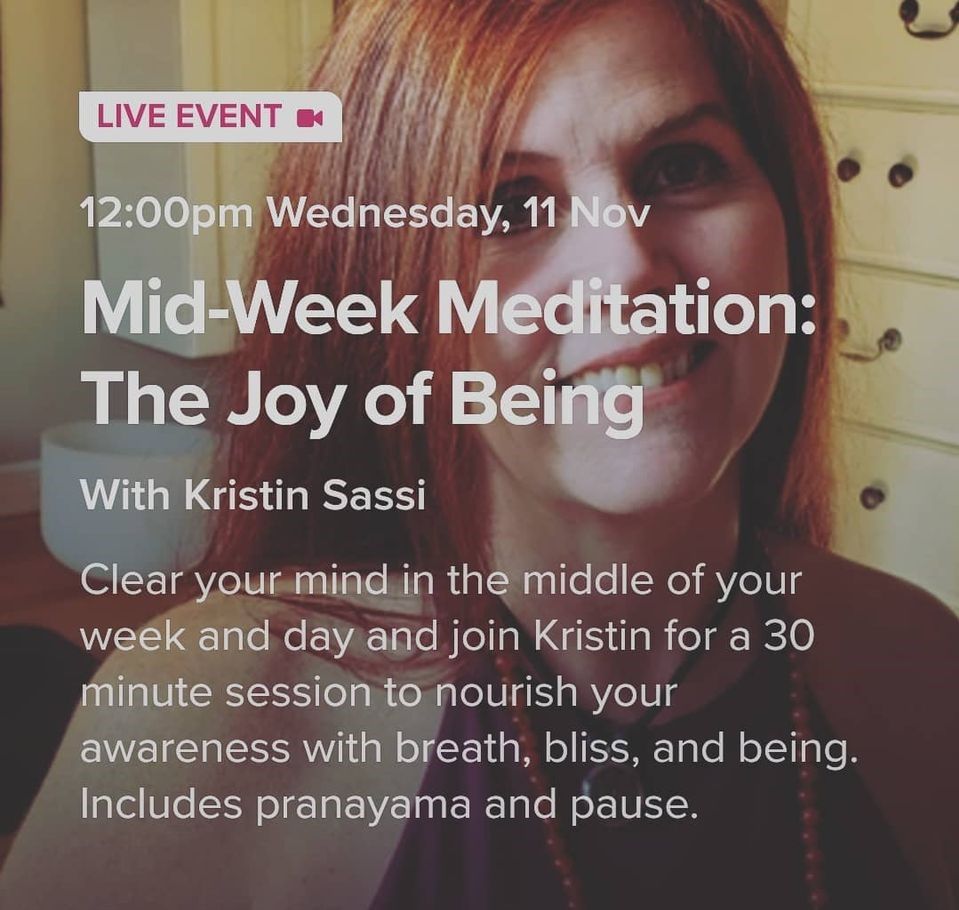 LIVE EVENT

12:00pm Wednesday, 11 Nov

Mid-Week Meditation: The Joy of Being

With Kristin Sassi

Clear your mind in the middle of your week and day and join Kristin for a 30 minute session to nourish your awareness with breath, bliss, and being. Includes pranayama and pause.